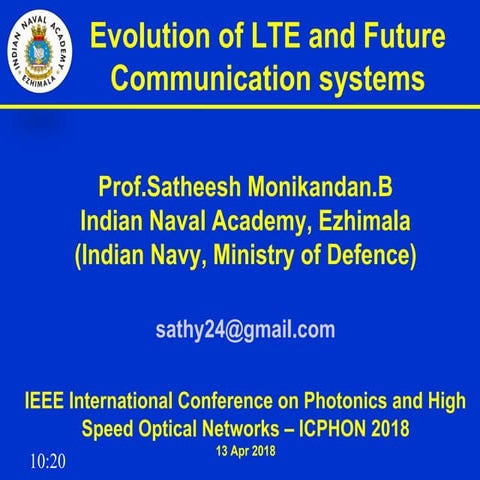 INDIAN NAVAL ACADEMY
EZHIMALA

Evolution of LTE and Future Communication systems

Prof.Satheesh Monikandan.B
Indian Naval Academy, Ezhimala
(Indian Navy, Ministry of Defence)

sathy24@gmail.com

IEEE International Conference on Photonics and High Speed Optical Networks – ICPHON 2018
13 Apr 2018

10:20